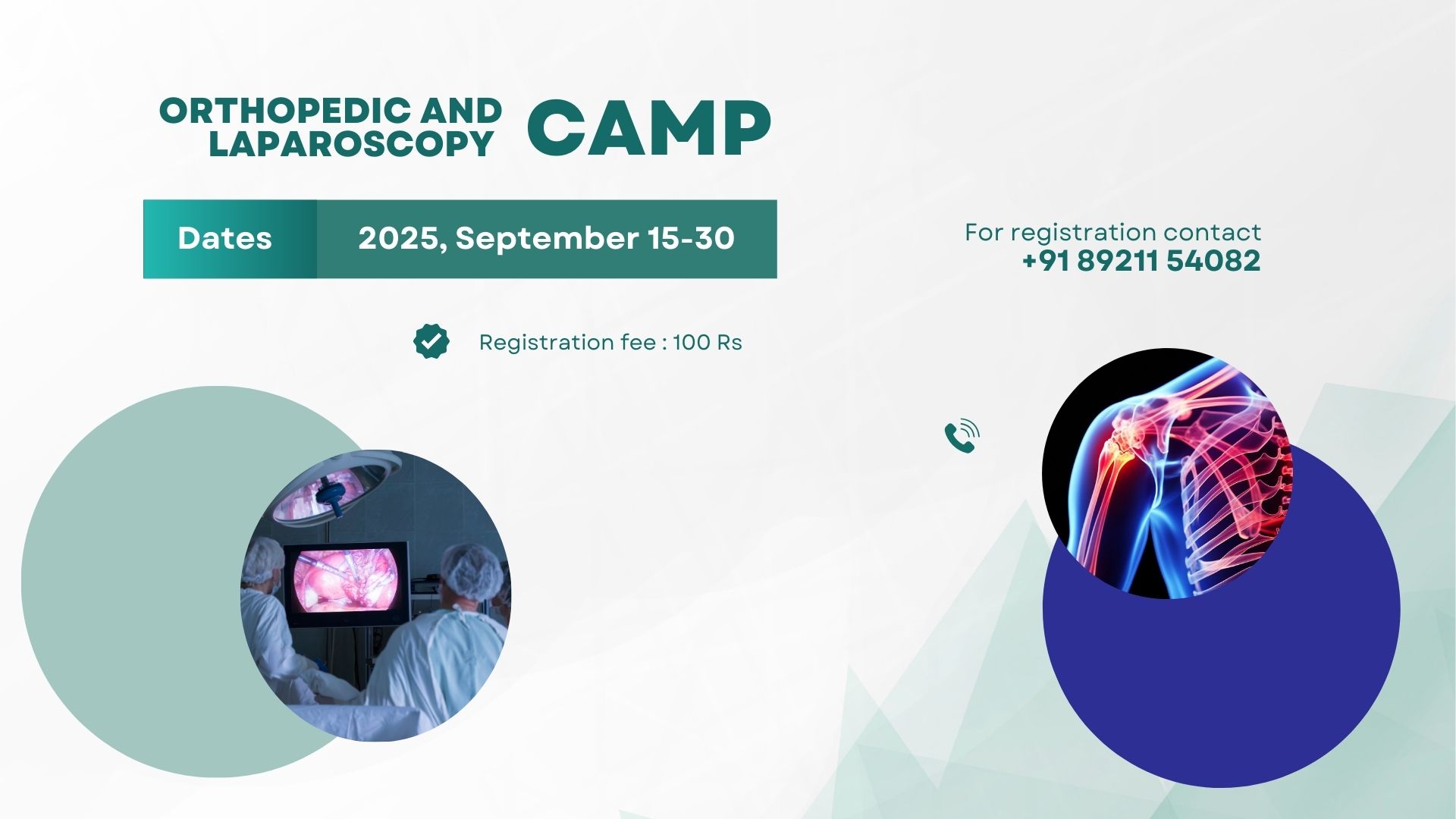 ORTHOPEDIC AND LAPAROSCOPY CAMP

Dates 2025, September 15-30

For registration contact
+91 89211 54082

Registration fee : 100 Rs